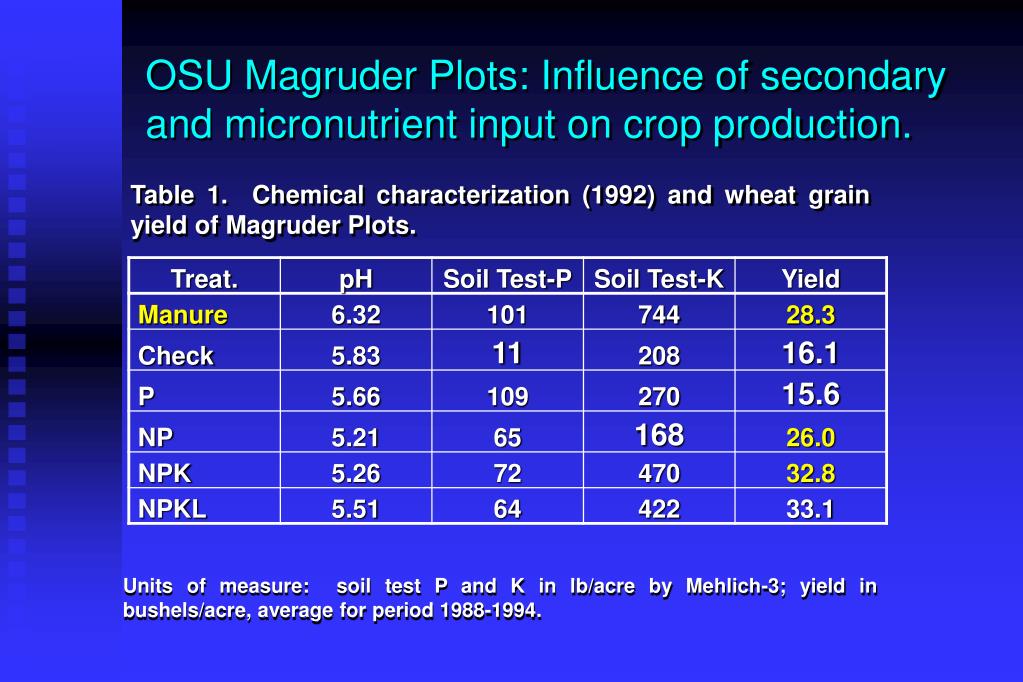 OSU Magruder Plots: Influence of secondary and micronutrient input on crop production.

Table 1. Chemical characterization (1992) and wheat grain yield of Magruder Plots.

| Treat. | pH | Soil Test-P | Soil Test-K | Yield |
|---|---|---|---|---|
| Manure | 6.32 | 101 | 744 | 28.3 |
| Check | 5.83 | 11 | 208 | 16.1 |
| P | 5.66 | 109 | 270 | 15.6 |
| NP | 5.21 | 65 | 168 | 26.0 |
| NPK | 5.26 | 72 | 470 | 32.8 |
| NPKL | 5.51 | 64 | 422 | 33.1 |

Units of measure: soil test P and K in lb/acre by Mehlich-3; yield in bushels/acre, average for period 1988-1994.